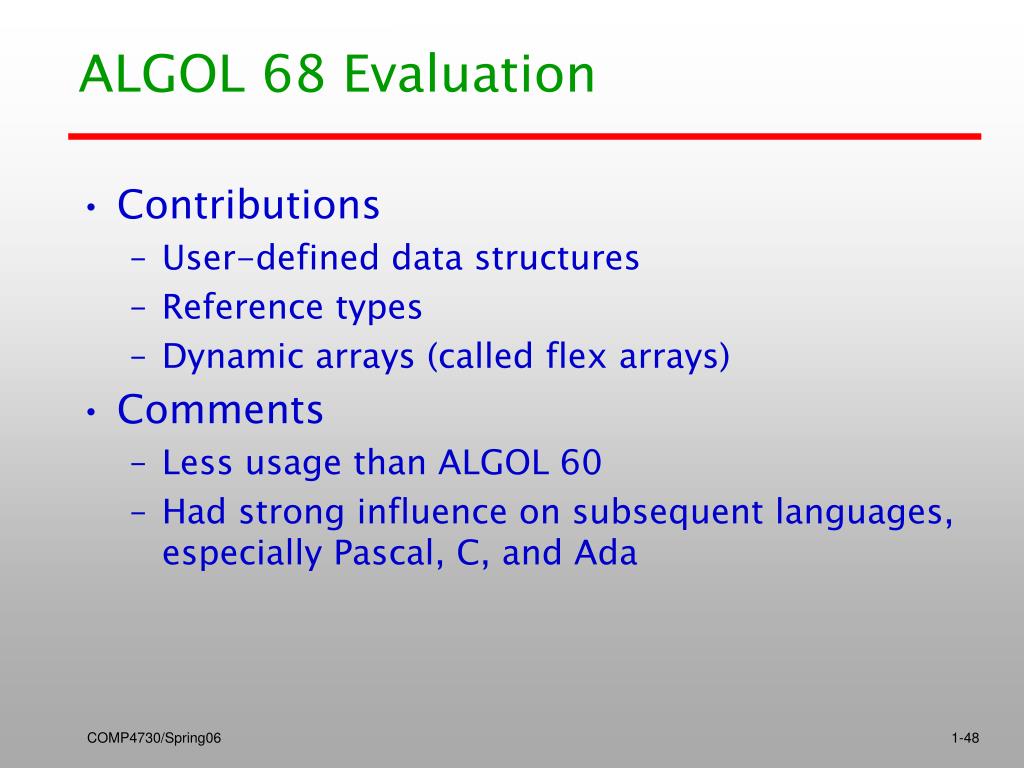 ALGOL 68 Evaluation

• Contributions
  – User-defined data structures
  – Reference types
  – Dynamic arrays (called flex arrays)
• Comments
  – Less usage than ALGOL 60
  – Had strong influence on subsequent languages, especially Pascal, C, and Ada

COMP4730/Spring06

1-48